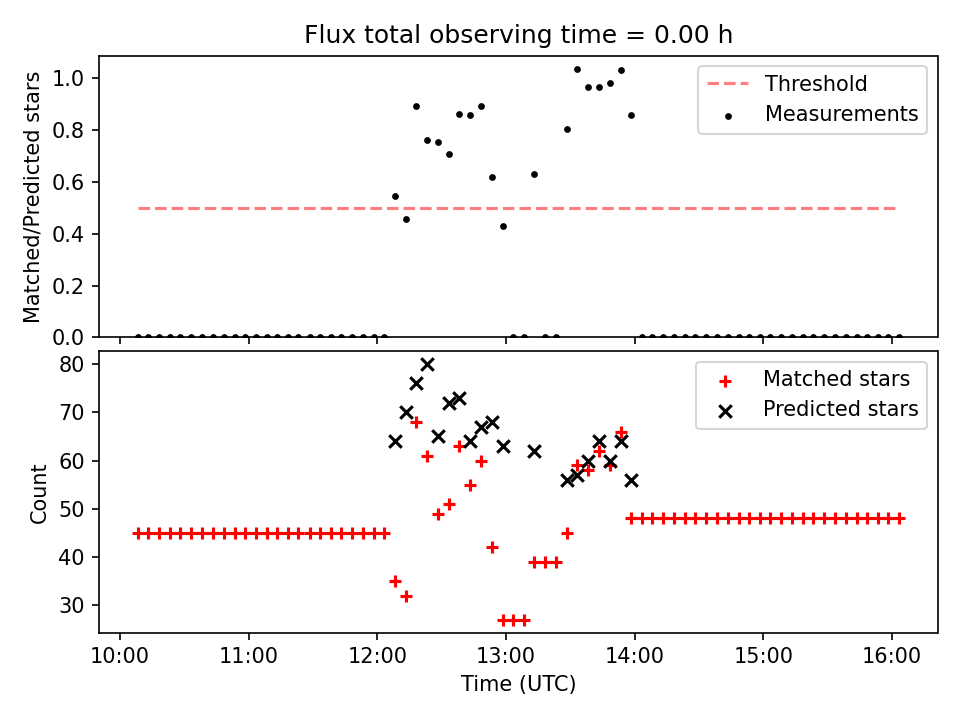 Flux total observing time = 0.00 h

Matched/Predicted stars

1.0
0.8
0.6
0.4
0.2
0.0

Threshold
Measurements

Count

80
70
60
50
40
30

Matched stars
Predicted stars

10:00
11:00
12:00
13:00
14:00
15:00
16:00

Time (UTC)